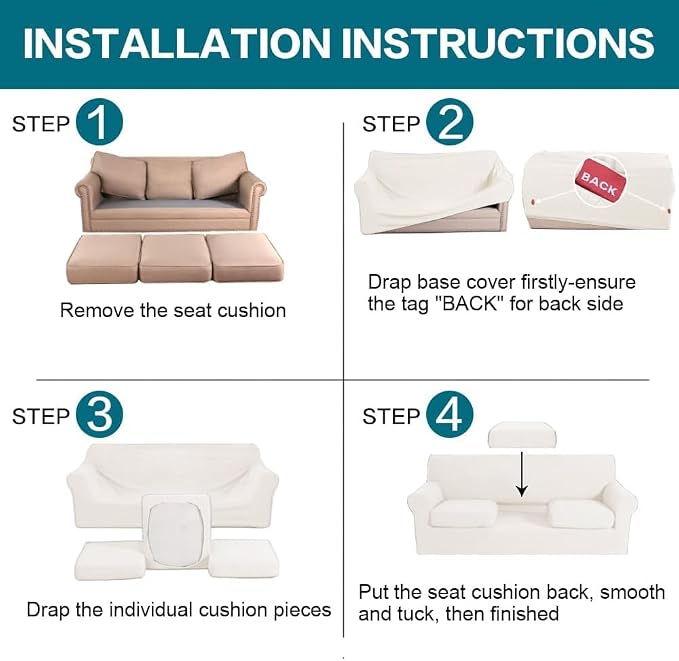 INSTALLATION INSTRUCTIONS

STEP 1

Remove the seat cushion

STEP 2

BACK

Drap base cover firstly-ensure the tag "BACK" for back side

STEP 3

Drap the individual cushion pieces

STEP 4

Put the seat cushion back, smooth and tuck, then finished